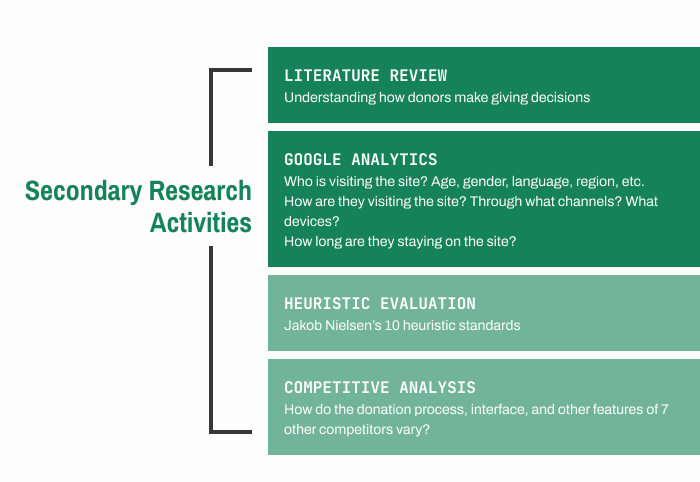 Secondary Research Activities

LITERATURE REVIEW
Understanding how donors make giving decisions

GOOGLE ANALYTICS
Who is visiting the site? Age, gender, language, region, etc.
How are they visiting the site? Through what channels? What devices?
How long are they staying on the site?

HEURISTIC EVALUATION
Jakob Nielsen's 10 heuristic standards

COMPETITIVE ANALYSIS
How do the donation process, interface, and other features of 7 other competitors vary?